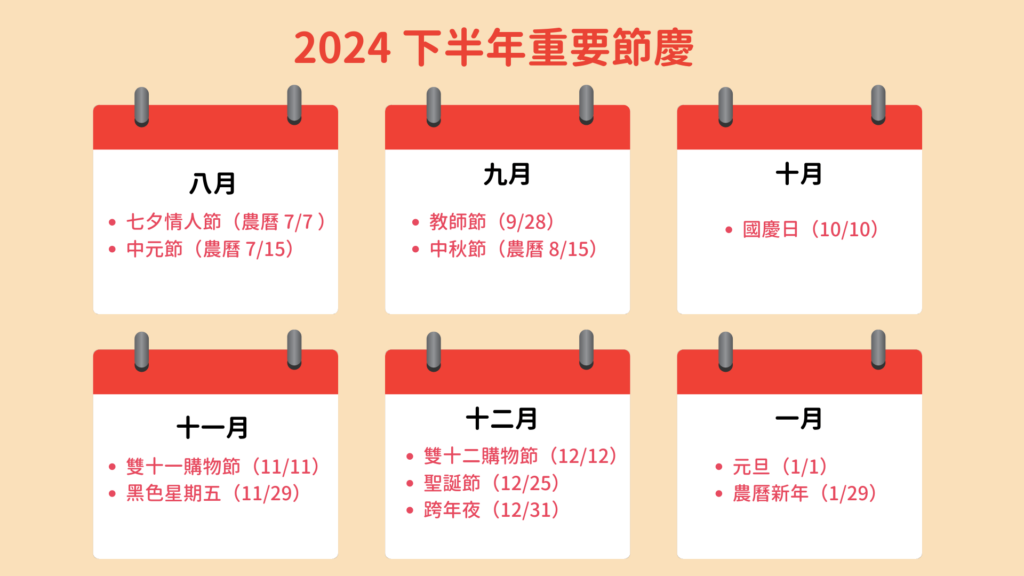 2024 下半年重要節慶

八月

• 七夕情人節（農曆 7/7 ）
• 中元節（農曆 7/15）

九月

• 教師節（9/28）
• 中秋節（農曆 8/15）

十月

• 國慶日（10/10）

十一月

• 雙十一購物節（11/11）
• 黑色星期五（11/29）

十二月

• 雙十二購物節（12/12）
• 聖誕節（12/25）
• 跨年夜（12/31）

一月

• 元旦（1/1）
• 農曆新年（1/29）